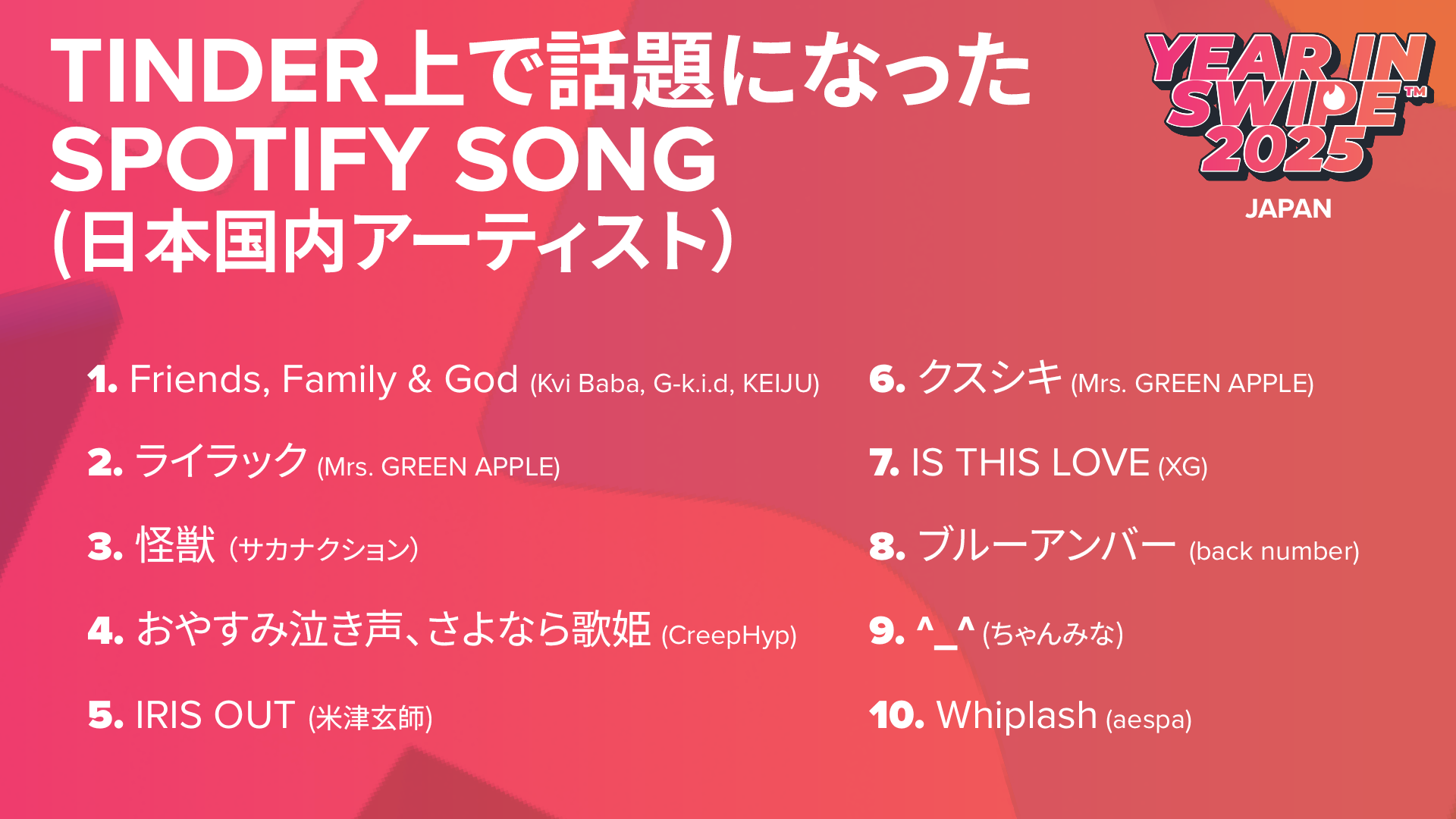 TINDER上で話題になった SPOTIFY SONG (日本国内アーティスト)

YEAR IN SWIPE™ 2025
JAPAN

1. Friends, Family & God (Kvi Baba, G-k.i.d, KEIJU)

2. ライラック (Mrs. GREEN APPLE)

3. 怪獣 (サカナクション)

4. おやすみ泣き声、さよなら歌姫 (CreepHyp)

5. IRIS OUT (米津玄師)

6. クスシキ (Mrs. GREEN APPLE)

7. IS THIS LOVE (XG)

8. ブルーアンバー (back number)

9. ^_^ (ちゃんみな)

10. Whiplash (aespa)